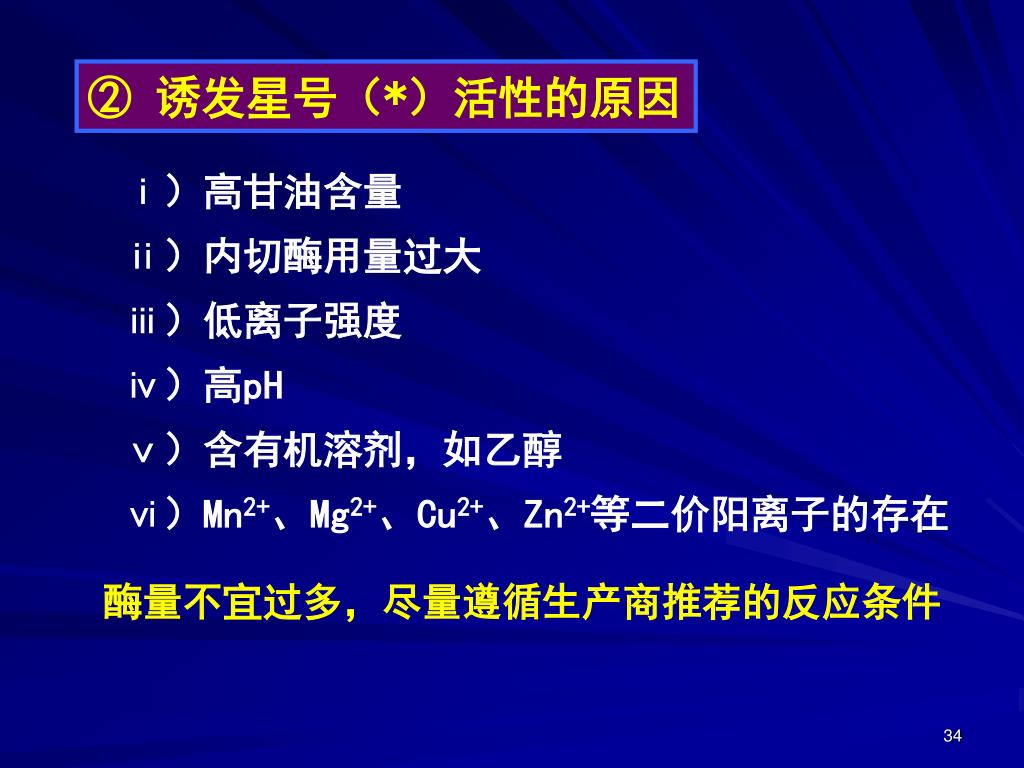 ② 诱发星号（*）活性的原因

ⅰ）高甘油含量

ⅱ）内切酶用量过大

ⅲ）低离子强度

ⅳ）高pH

ⅴ）含有机溶剂，如乙醇

ⅵ）$Mn^{2+}$、$Mg^{2+}$、$Cu^{2+}$、$Zn^{2+}$等二价阳离子的存在

酶量不宜过多，尽量遵循生产商推荐的反应条件

34